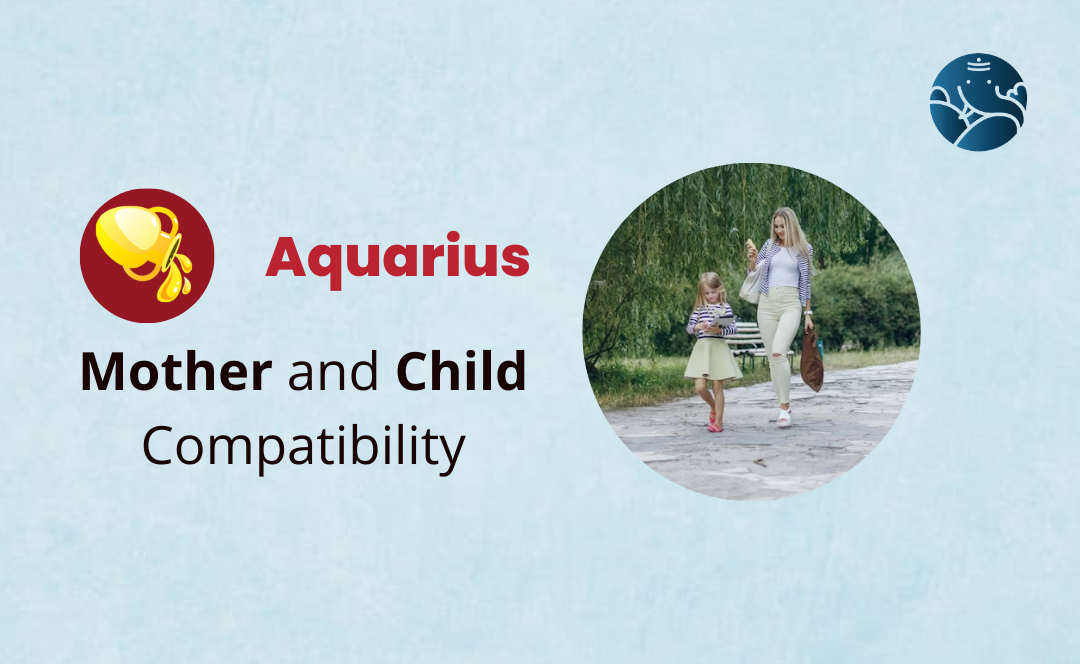 Aquarius

Mother and Child Compatibility